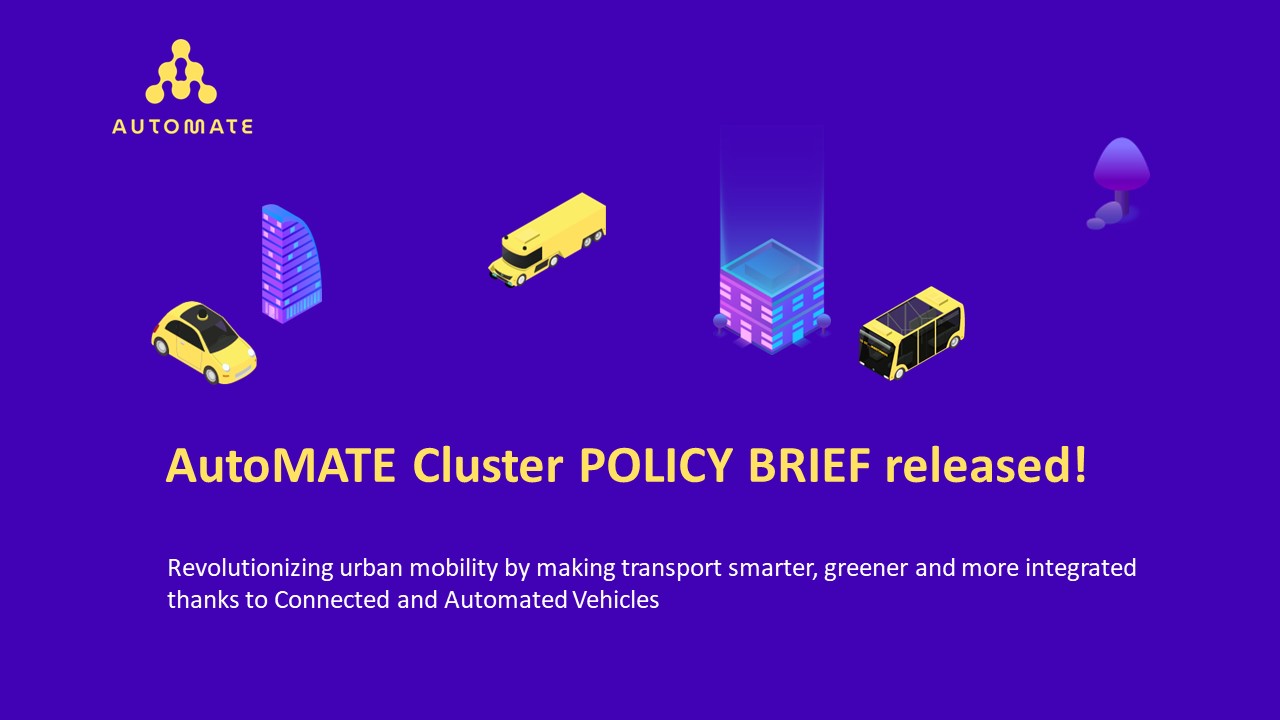 AUTOMATE

AutoMATE Cluster POLICY BRIEF released!

Revolutionizing urban mobility by making transport smarter, greener and more integrated thanks to Connected and Automated Vehicles